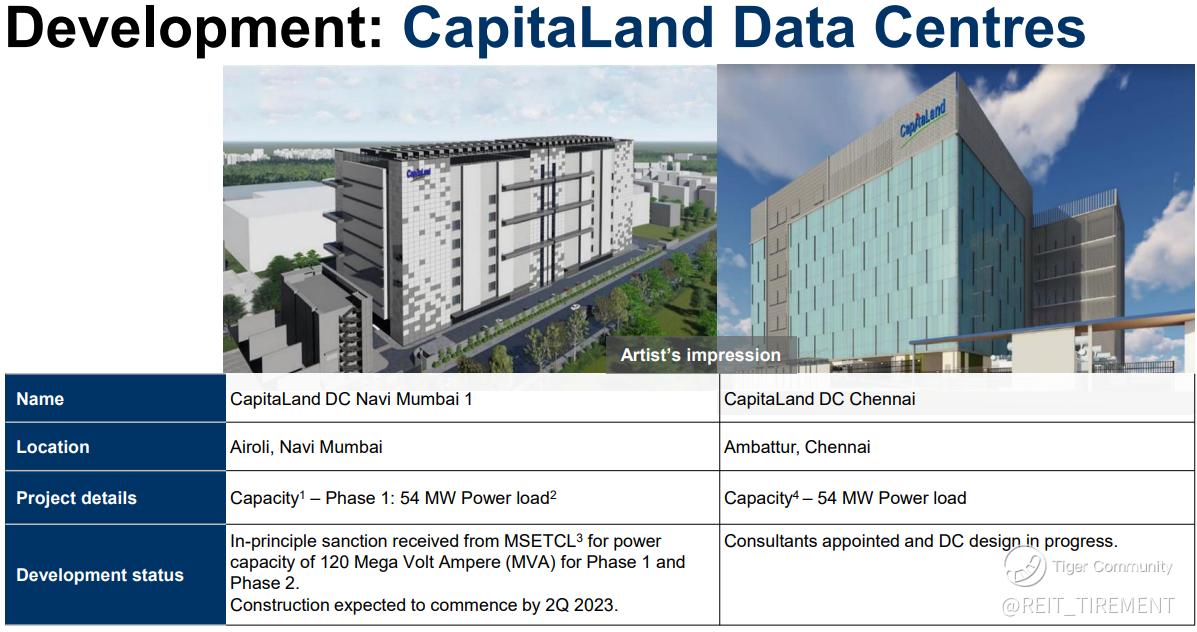 Development: CapitaLand Data Centres

CapitaLand

CapitaLand

Artist's impression

| Name | CapitaLand DC Navi Mumbai 1 | CapitaLand DC Chennai |
|---|---|---|
| Location | Airoli, Navi Mumbai | Ambattur, Chennai |
| Project details | Capacity$^1$ – Phase 1: 54 MW Power load$^2$ | Capacity$^4$ – 54 MW Power load |
| Development status | In-principle sanction received from MSETCL$^3$ for power capacity of 120 Mega Volt Ampere (MVA) for Phase 1 and Phase 2. Construction expected to commence by 2Q 2023. | Consultants appointed and DC design in progress. |

Tiger Community
@REIT_TIREMENT